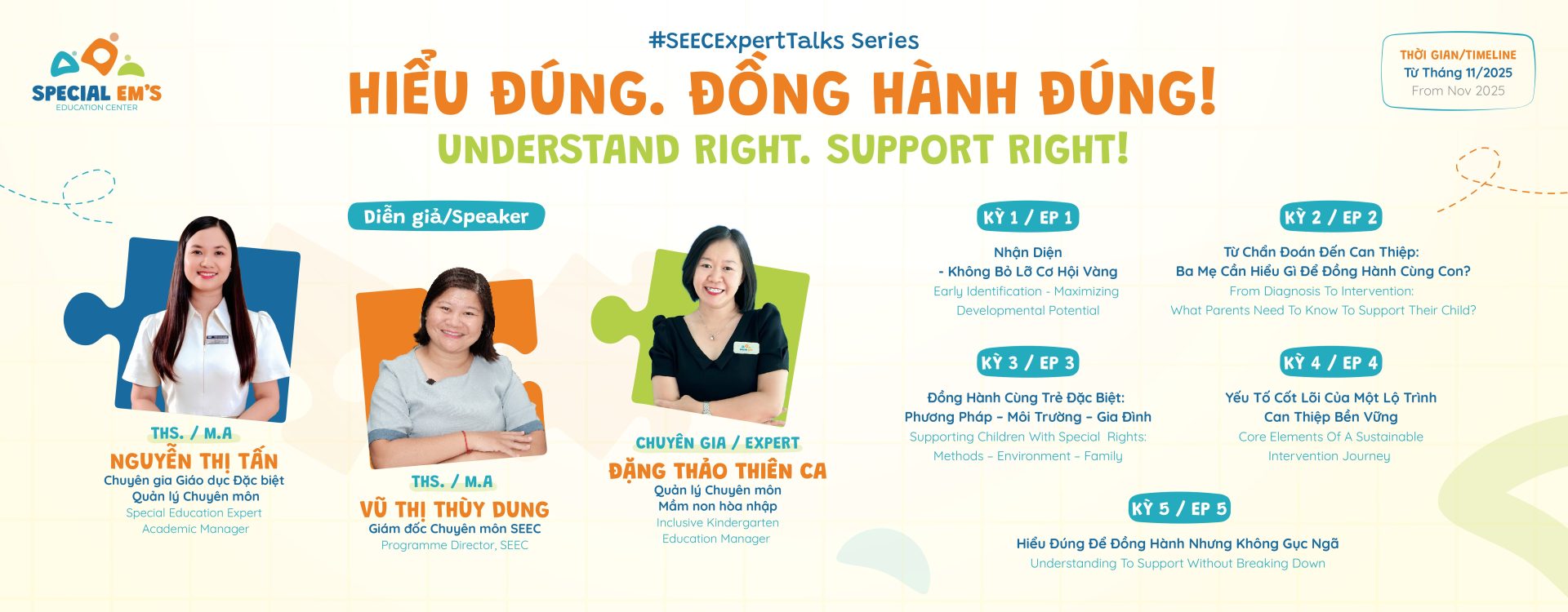 SPECIAL EM'S
EDUCATION CENTER

#SEECExpertTalks Series

HIỂU ĐÚNG. ĐỒNG HÀNH ĐÚNG!

UNDERSTAND RIGHT. SUPPORT RIGHT!

THỜI GIAN/TIMELINE
Từ Tháng 11/2025
From Nov 2025

Diễn giả/Speaker

THS. / M.A
NGUYỄN THỊ TẤN
Chuyên gia Giáo dục Đặc biệt
Quản lý Chuyên môn
Special Education Expert
Academic Manager

THS. / M.A
VŨ THỊ THÙY DUNG
Giám đốc Chuyên môn SEEC
Programme Director, SEEC

CHUYÊN GIA / EXPERT
ĐẶNG THẢO THIÊN CA
Quản lý Chuyên môn
Mầm non hòa nhập
Inclusive Kindergarten
Education Manager

KỲ 1 / EP 1
Nhận Diện
- Không Bỏ Lỡ Cơ Hội Vàng
Early Identification - Maximizing Developmental Potential

KỲ 2 / EP 2
Từ Chẩn Đoán Đến Can Thiệp:
Ba Mẹ Cần Hiểu Gì Để Đồng Hành Cùng Con?
From Diagnosis To Intervention:
What Parents Need To Know To Support Their Child?

KỲ 3 / EP 3
Đồng Hành Cùng Trẻ Đặc Biệt:
Phương Pháp – Môi Trường – Gia Đình
Supporting Children With Special Rights:
Methods – Environment – Family

KỲ 4 / EP 4
Yếu Tố Cốt Lõi Của Một Lộ Trình
Can Thiệp Bền Vững
Core Elements Of A Sustainable
Intervention Journey

KỲ 5 / EP 5
Hiểu Đúng Để Đồng Hành Nhưng Không Gục Ngã
Understanding To Support Without Breaking Down